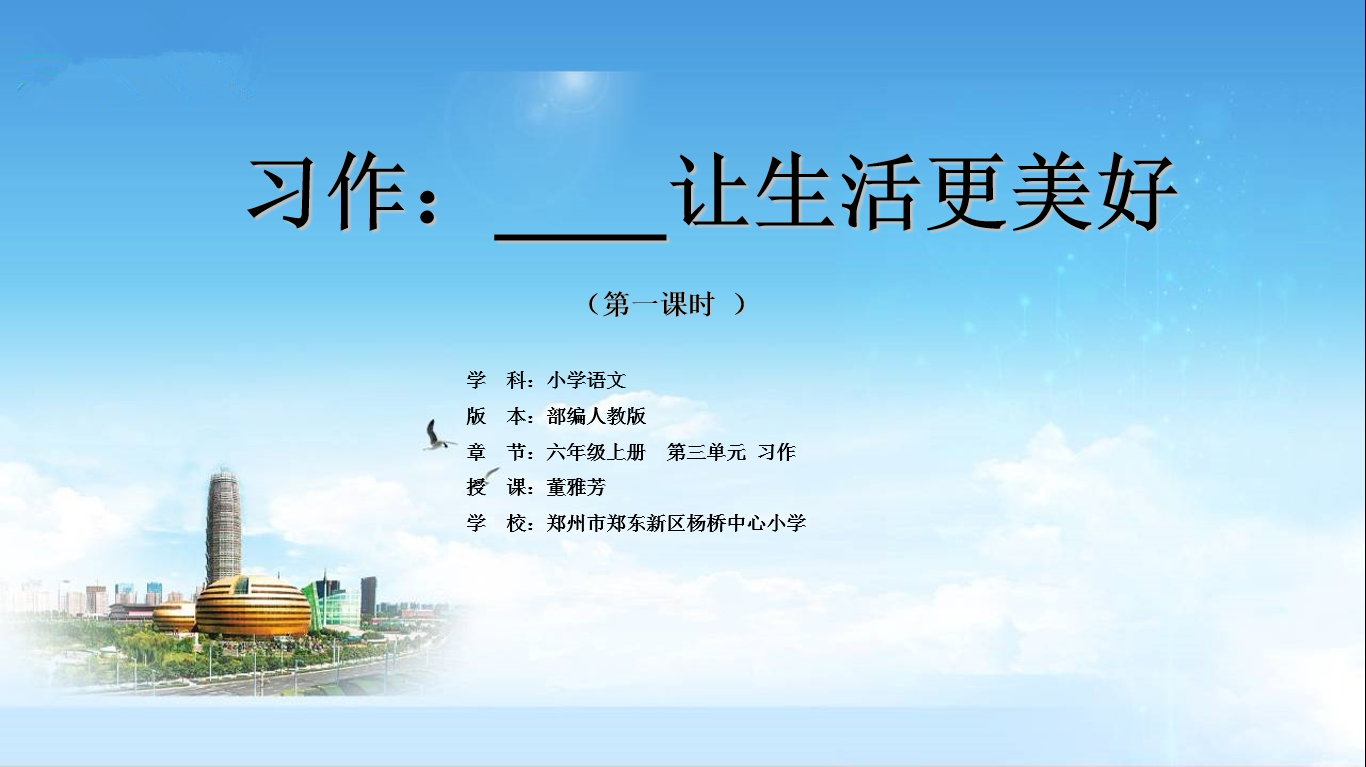 习作：____让生活更美好

（第一课时 ）

学 科：小学语文
版 本：部编人教版
章 节：六年级上册 第三单元 习作
授 课：董雅芳
学 校：郑州市郑东新区杨桥中心小学